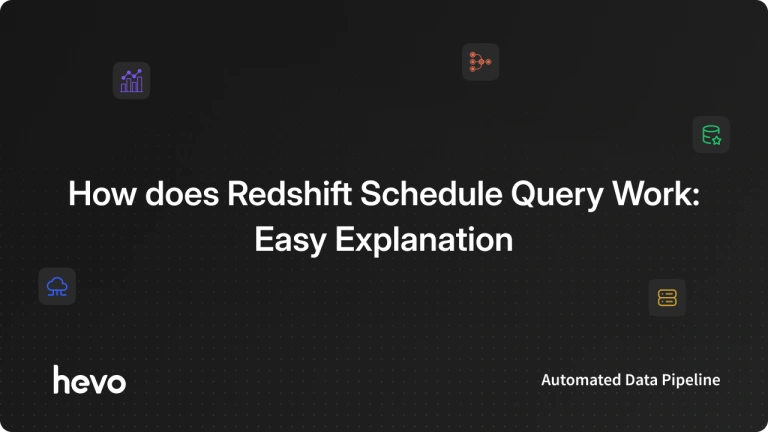 How does Redshift Schedule Query Work: Easy Explanation

hevo

Automated Data Pipeline